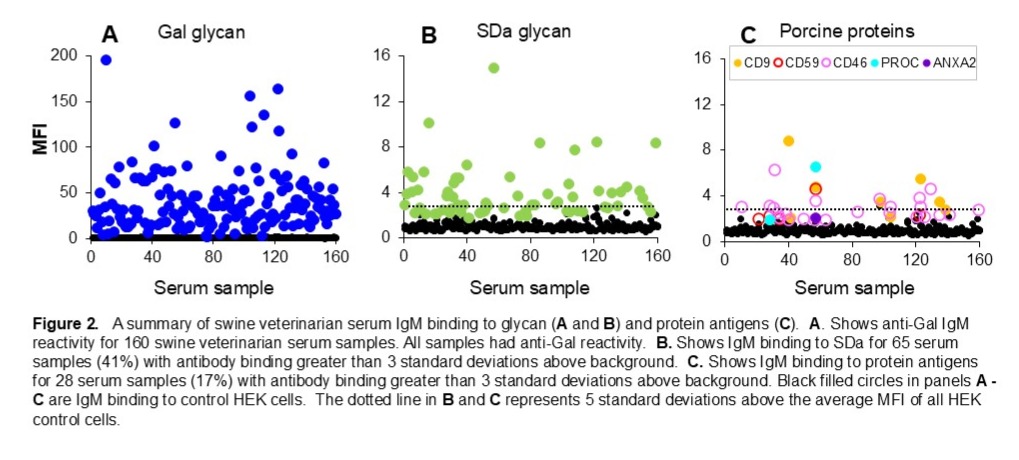 A Gal glycan

MFI

200
150
100
50
0

0 40 80 120 160

Serum sample

B SDa glycan

16
12
8
4
0

0 40 80 120 160

Serum sample

C Porcine proteins

CD9 CD59 CD46 PROC ANXA2

16
12
8
4
0

0 40 80 120 160

Serum sample

**Figure 2.** A summary of swine veterinarian serum IgM binding to glycan (**A** and **B**) and protein antigens (**C**). **A**. Shows anti-Gal IgM reactivity for 160 swine veterinarian serum samples. All samples had anti-Gal reactivity. **B.** Shows IgM binding to SDa for 65 serum samples (41%) with antibody binding greater than 3 standard deviations above background. **C.** Shows IgM binding to protein antigens for 28 serum samples (17%) with antibody binding greater than 3 standard deviations above background. Black filled circles in panels **A - C** are IgM binding to control HEK cells. The dotted line in **B** and **C** represents 5 standard deviations above the average MFI of all HEK control cells.